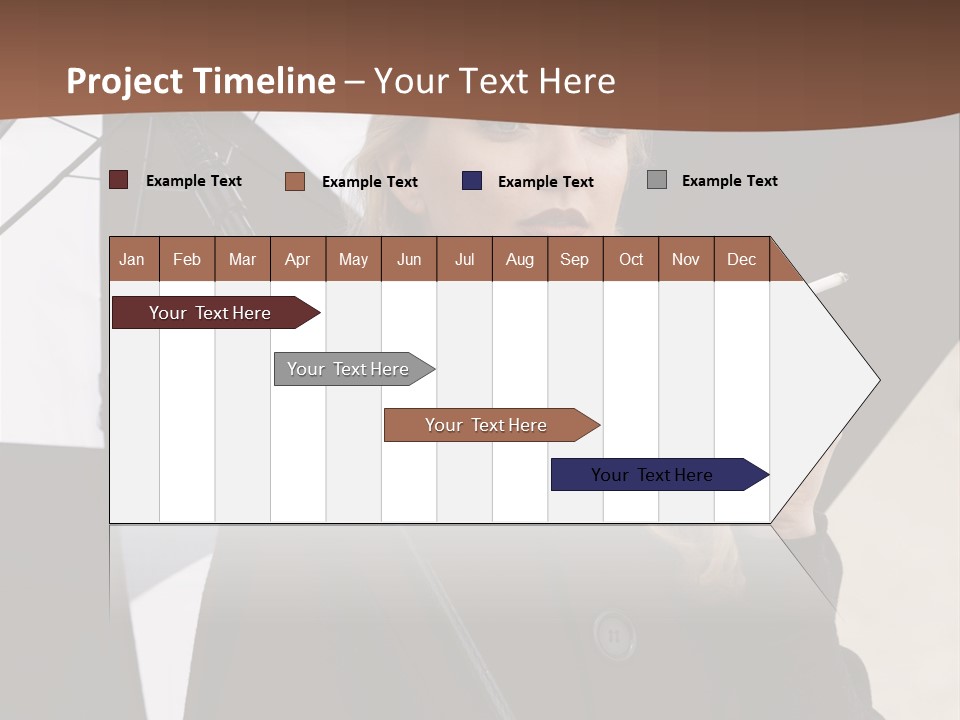 Project Timeline – Your Text Here

Example Text Example Text Example Text Example Text

| Jan | Feb | Mar | Apr | May | Jun | Jul | Aug | Sep | Oct | Nov | Dec |
|---|---|---|---|---|---|---|---|---|---|---|---|

Your Text Here

Your Text Here

Your Text Here

Your Text Here